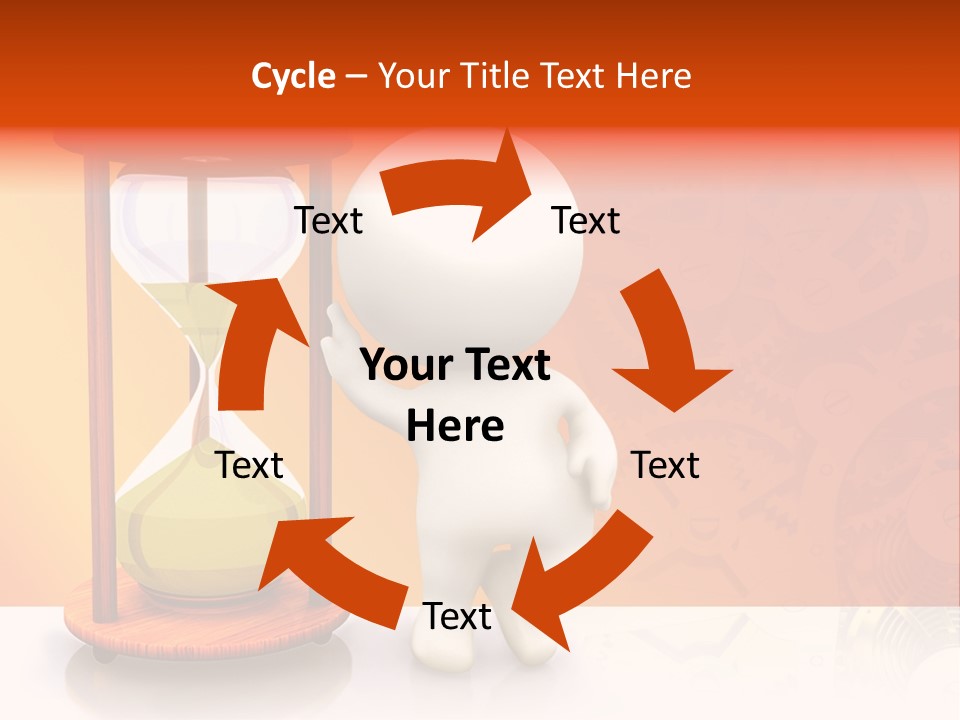 Cycle – Your Title Text Here

Text

Text

Your Text Here

Text

Text

Text